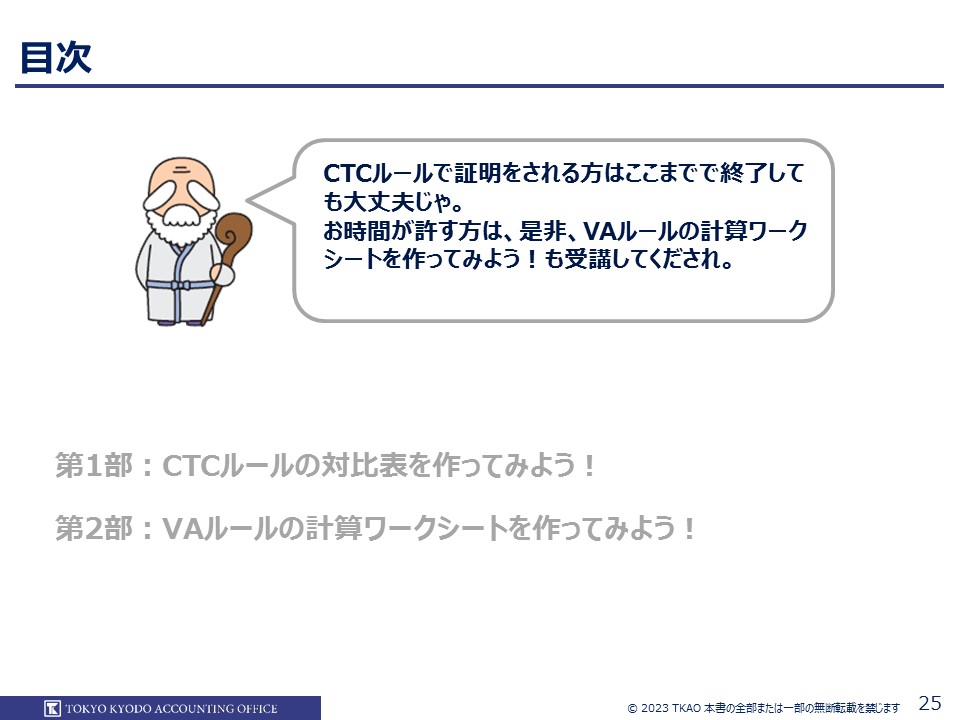 目次

CTCルールで証明をされる方はここまでで終了しても大丈夫じゃ。
お時間が許す方は、是非、VAルールの計算ワークシートを作ってみよう！も受講してくだされ。

第1部：CTCルールの対比表を作ってみよう！

第2部：VAルールの計算ワークシートを作ってみよう！

TOKYO KYODO ACCOUNTING OFFICE

© 2023 TKAO 本書の全部または一部の無断転載を禁じます

25